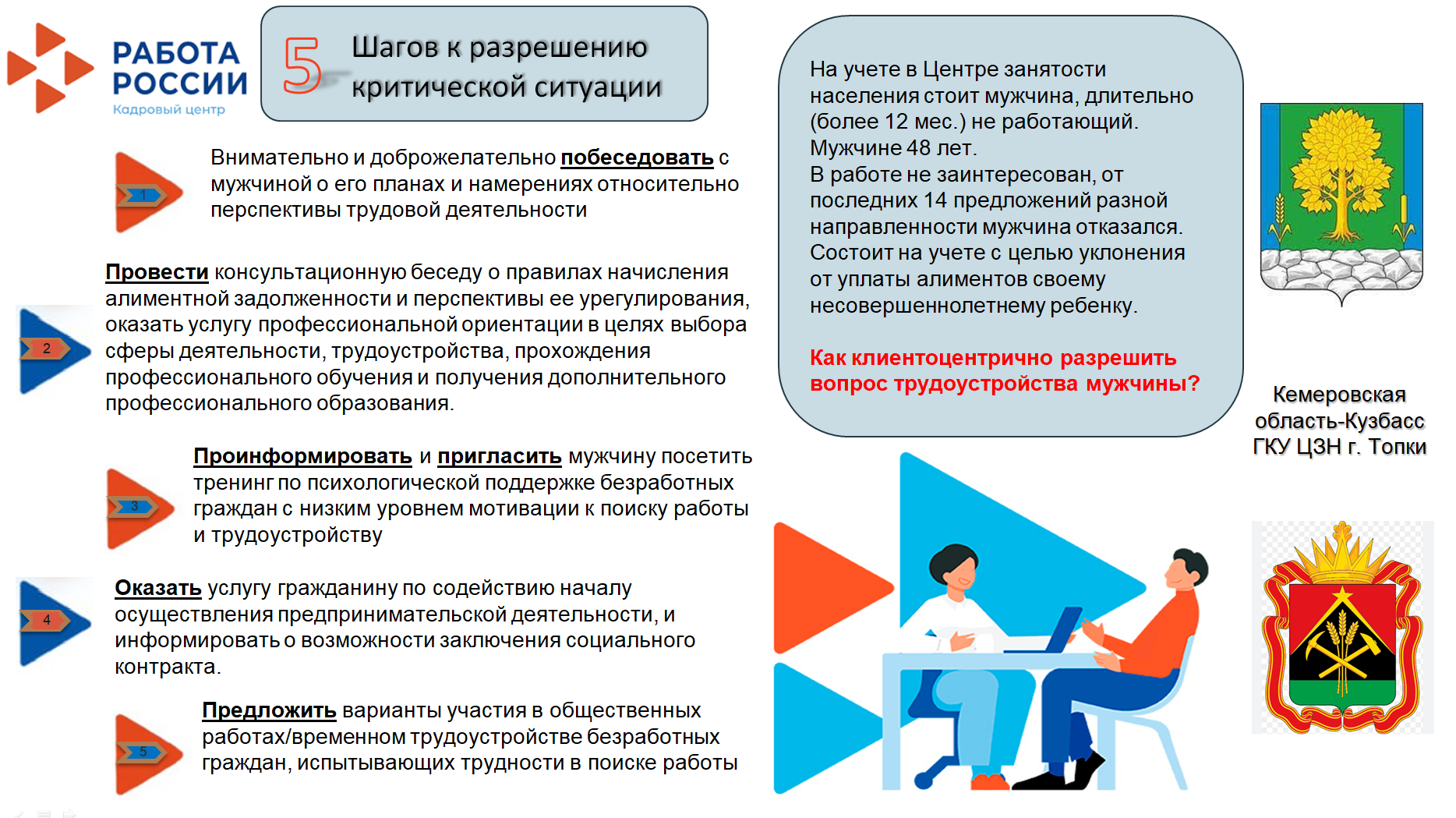 РАБОТА РОССИИ
Кадровый центр

5 Шагов к разрешению критической ситуации

1
Внимательно и доброжелательно побеседовать с мужчиной о его планах и намерениях относительно перспективы трудовой деятельности

2
Провести консультационную беседу о правилах начисления алиментной задолженности и перспективы ее урегулирования, оказать услугу профессиональной ориентации в целях выбора сферы деятельности, трудоустройства, прохождения профессионального обучения и получения дополнительного профессионального образования.

3
Проинформировать и пригласить мужчину посетить тренинг по психологической поддержке безработных граждан с низким уровнем мотивации к поиску работы и трудоустройству

4
Оказать услугу гражданину по содействию началу осуществления предпринимательской деятельности, и информировать о возможности заключения социального контракта.

5
Предложить варианты участия в общественных работах/временном трудоустройстве безработных граждан, испытывающих трудности в поиске работы

На учете в Центре занятости населения стоит мужчина, длительно (более 12 мес.) не работающий. Мужчине 48 лет.
В работе не заинтересован, от последних 14 предложений разной направленности мужчина отказался. Состоит на учете с целью уклонения от уплаты алиментов своему несовершеннолетнему ребенку.

Как клиентоцентрично разрешить вопрос трудоустройства мужчины?

Кемеровская область-Кузбасс
ГКУ ЦЗН г. Топки